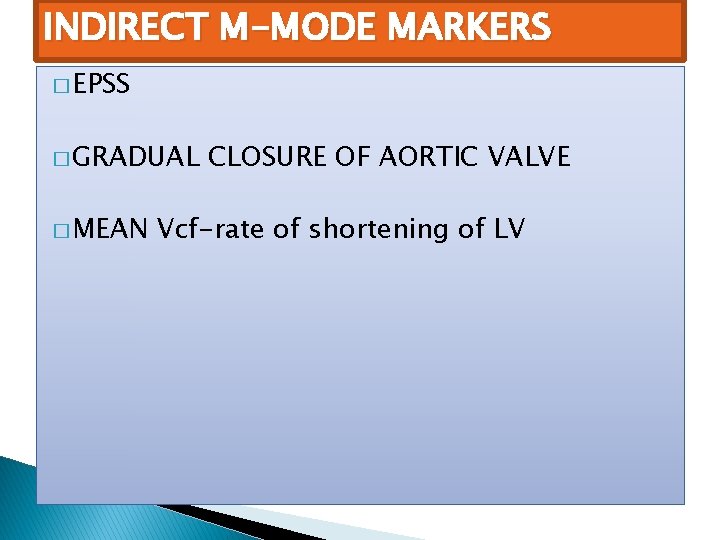 INDIRECT M-MODE MARKERS

□ EPSS

□ GRADUAL CLOSURE OF AORTIC VALVE

□ MEAN Vcf-rate of shortening of LV